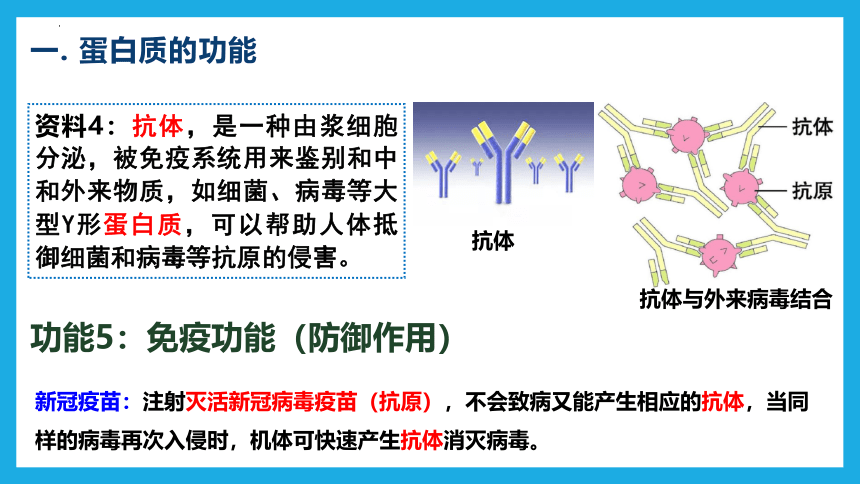 一. 蛋白质的功能

资料4：抗体，是一种由浆细胞分泌，被免疫系统用来鉴别和中和外来物质，如细菌、病毒等大型Y形蛋白质，可以帮助人体抵御细菌和病毒等抗原的侵害。

抗体

抗体

抗原

抗体与外来病毒结合

功能5：免疫功能（防御作用）

新冠疫苗：注射灭活新冠病毒疫苗（抗原），不会致病又能产生相应的抗体，当同样的病毒再次入侵时，机体可快速产生抗体消灭病毒。